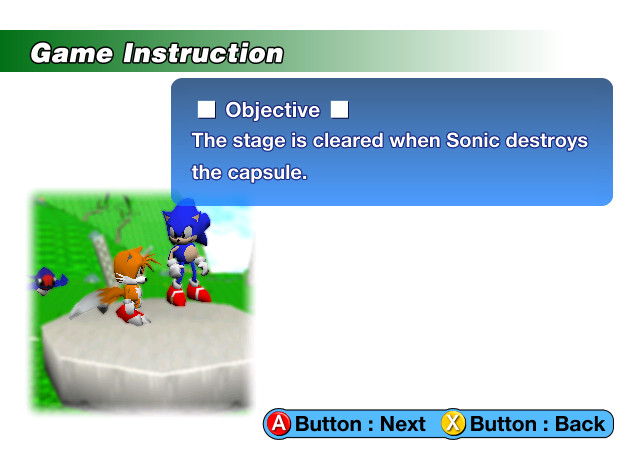 Game Instruction

■ Objective ■

The stage is cleared when Sonic destroys the capsule.

A Button : Next X Button : Back